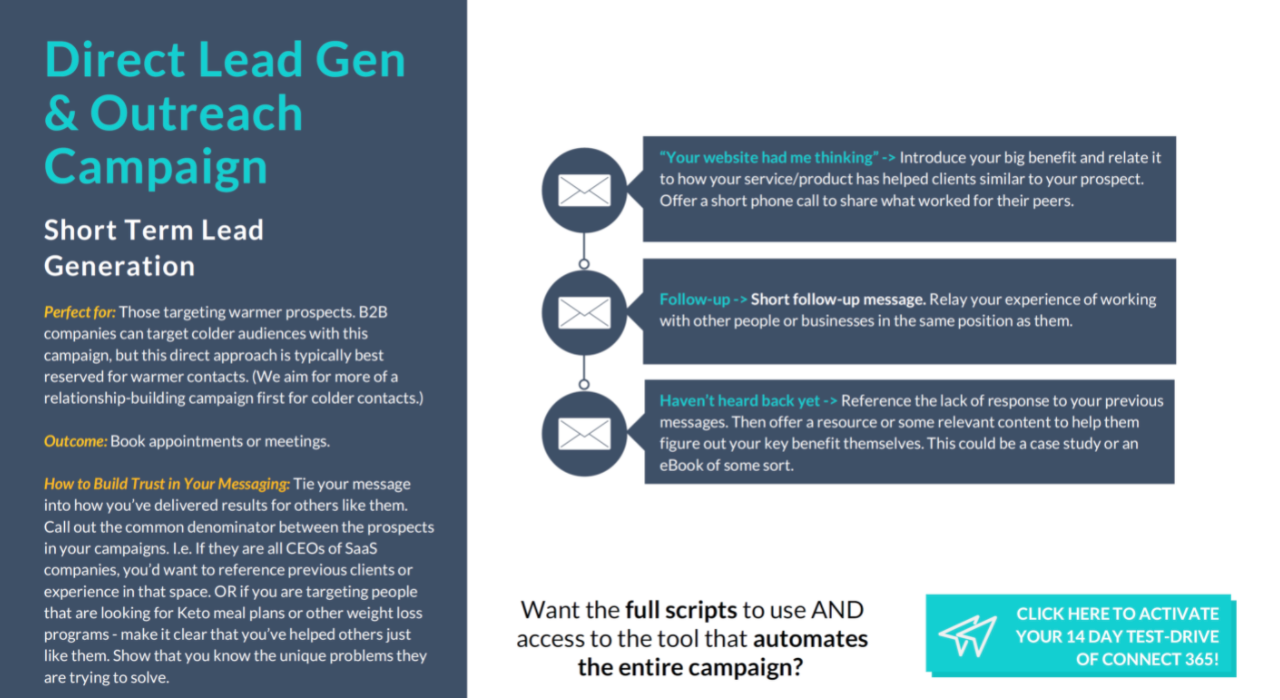 Direct Lead Gen & Outreach Campaign

Short Term Lead Generation

Perfect for: Those targeting warmer prospects. B2B companies can target colder audiences with this campaign, but this direct approach is typically best reserved for warmer contacts. (We aim for more of a relationship-building campaign first for colder contacts.)

Outcome: Book appointments or meetings.

How to Build Trust in Your Messaging: Tie your message into how you've delivered results for others like them. Call out the common denominator between the prospects in your campaigns. I.e. If they are all CEOs of SaaS companies, you'd want to reference previous clients or experience in that space. OR if you are targeting people that are looking for Keto meal plans or other weight loss programs - make it clear that you've helped others just like them. Show that you know the unique problems they are trying to solve.

"Your website had me thinking" -> Introduce your big benefit and relate it to how your service/product has helped clients similar to your prospect. Offer a short phone call to share what worked for their peers.

Follow-up -> Short follow-up message. Relay your experience of working with other people or businesses in the same position as them.

Haven't heard back yet -> Reference the lack of response to your previous messages. Then offer a resource or some relevant content to help them figure out your key benefit themselves. This could be a case study or an eBook of some sort.

Want the full scripts to use AND access to the tool that automates the entire campaign?

CLICK HERE TO ACTIVATE YOUR 14 DAY TEST-DRIVE OF CONNECT 365!